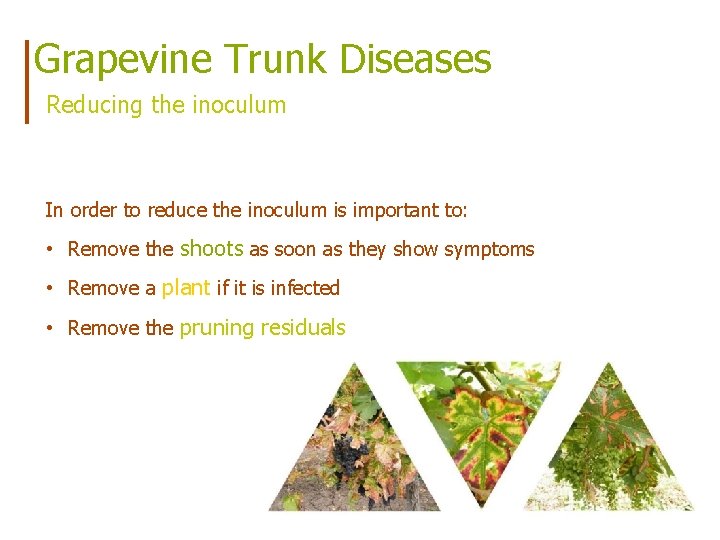 Grapevine Trunk Diseases
Reducing the inoculum

In order to reduce the inoculum is important to:

• Remove the shoots as soon as they show symptoms
• Remove a plant if it is infected
• Remove the pruning residuals